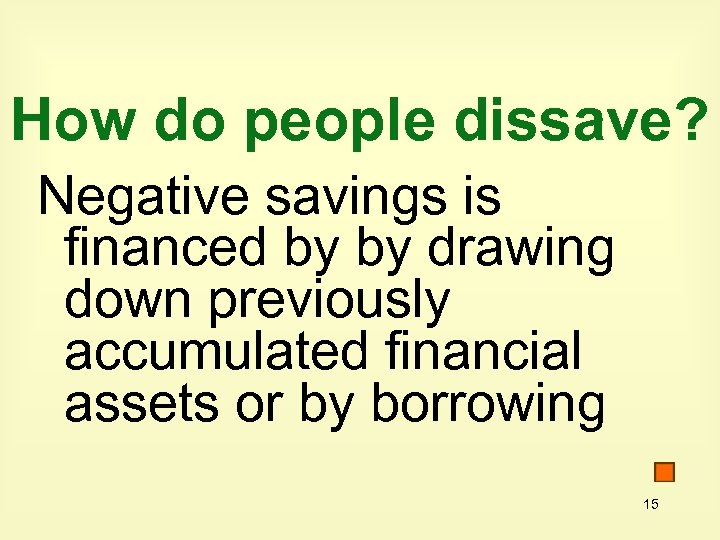 How do people dissave?

Negative savings is financed by by drawing down previously accumulated financial assets or by borrowing

15